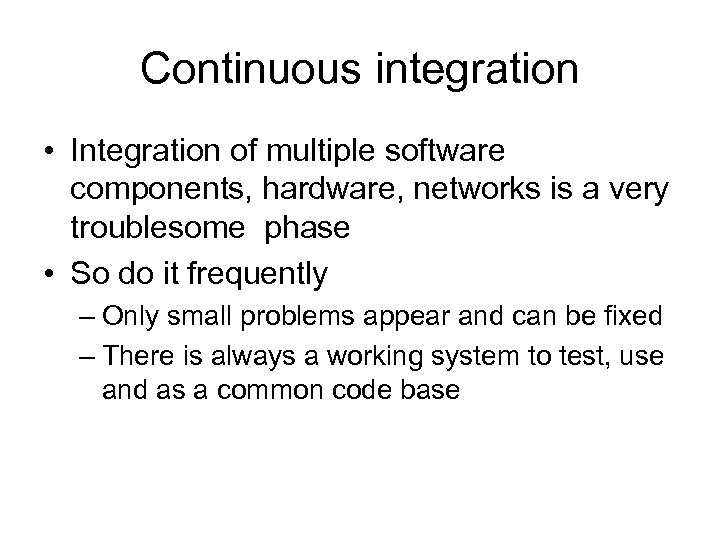 Continuous integration

• Integration of multiple software components, hardware, networks is a very troublesome phase

• So do it frequently

– Only small problems appear and can be fixed

– There is always a working system to test, use and as a common code base